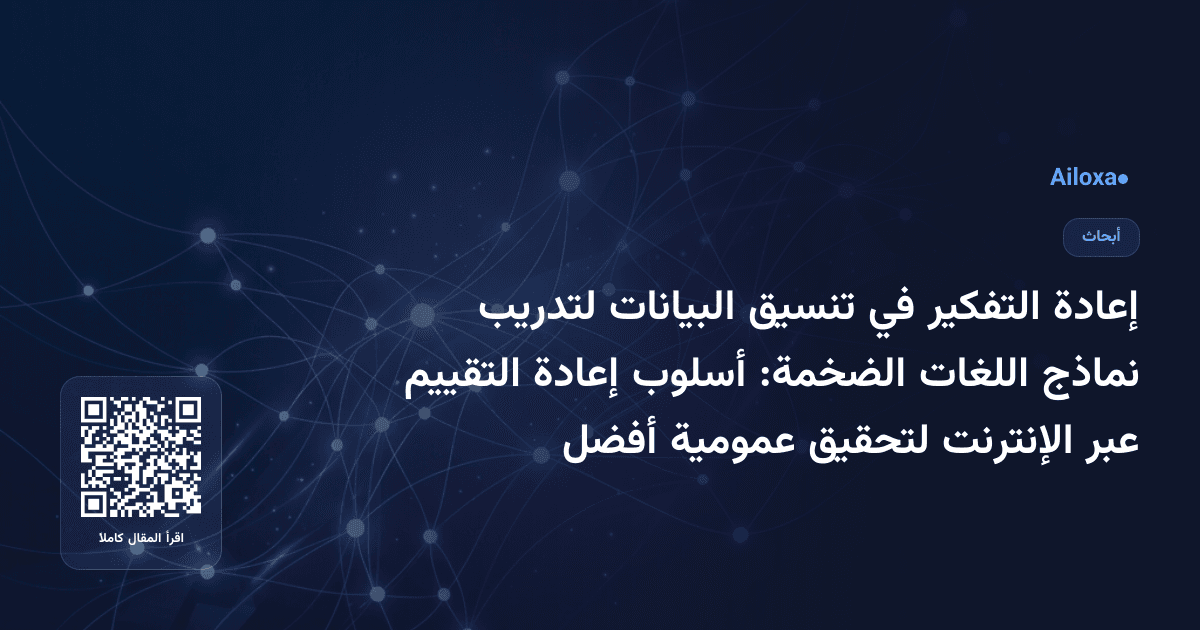 Ailoxa

أبحاث

إعادة التفكير في تنسيق البيانات لتدريب نماذج اللغات الضخمة: أسلوب إعادة التقييم عبر الإنترنت لتحقيق عمومية أفضل

اقرأ المقال كاملا